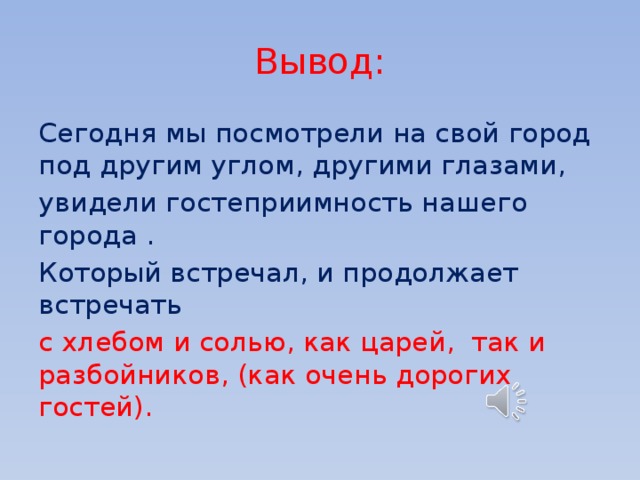 Вывод:

Сегодня мы посмотрели на свой город под другим углом, другими глазами,

увидели гостеприимность нашего города .

Который встречал, и продолжает встречать

с хлебом и солью, как царей, так и разбойников, (как очень дорогих гостей).